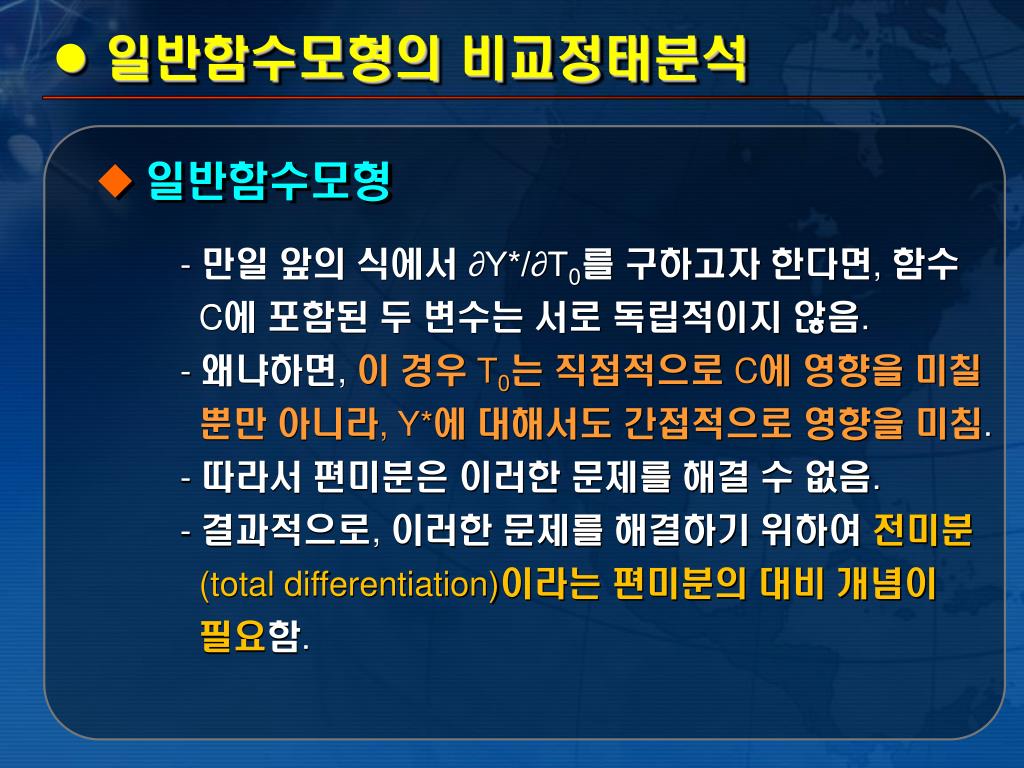 ● 일반함수모형의 비교정태분석

◆ 일반함수모형

- 만일 앞의 식에서 $\partial Y^*/\partial T_0$를 구하고자 한다면, 함수 C에 포함된 두 변수는 서로 독립적이지 않음.
- 왜냐하면, 이 경우 $T_0$는 직접적으로 C에 영향을 미칠 뿐만 아니라, Y*에 대해서도 간접적으로 영향을 미침.
- 따라서 편미분은 이러한 문제를 해결 수 없음.
- 결과적으로, 이러한 문제를 해결하기 위하여 전미분 (total differentiation)이라는 편미분의 대비 개념이 필요함.